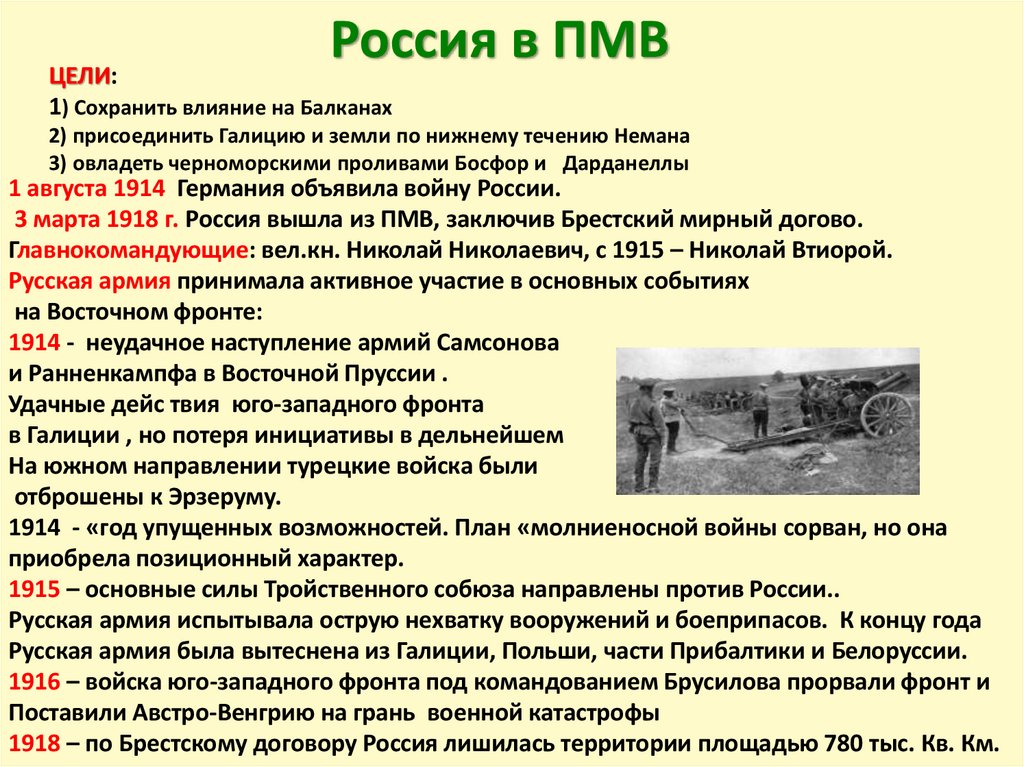 Россия в ПМВ

ЦЕЛИ:

1) Сохранить влияние на Балканах

2) присоединить Галицию и земли по нижнему течению Немана

3) овладеть черноморскими проливами Босфор и Дарданеллы

1 августа 1914 Германия объявила войну России.

3 марта 1918 г. Россия вышла из ПМВ, заключив Брестский мирный догово.

Главнокомандующие: вел.кн. Николай Николаевич, с 1915 – Николай Втиорой.

Русская армия принимала активное участие в основных событиях на Восточном фронте:

1914 - неудачное наступление армий Самсонова и Ранненкампфа в Восточной Пруссии .

Удачные дейс твия юго-западного фронта в Галиции , но потеря инициативы в дельнейшем

На южном направлении турецкие войска были отброшены к Эрзеруму.

1914 - «год упущенных возможностей. План «молниеносной войны сорван, но она приобрела позиционный характер.

1915 – основные силы Тройственного собюза направлены против России..

Русская армия испытывала острую нехватку вооружений и боеприпасов. К концу года Русская армия была вытеснена из Галиции, Польши, части Прибалтики и Белоруссии.

1916 – войска юго-западного фронта под командованием Брусилова прорвали фронт и Поставили Австро-Венгрию на грань военной катастрофы

1918 – по Брестскому договору Россия лишилась территории площадью 780 тыс. Кв. Км.